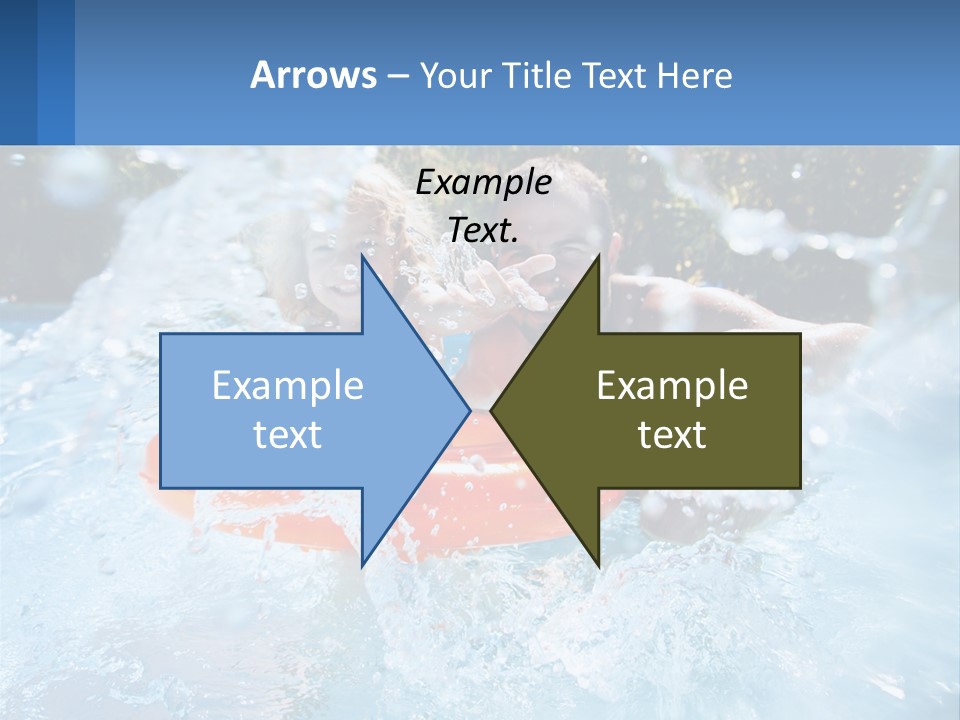 Arrows – Your Title Text Here

Example Text.

Example text

Example text